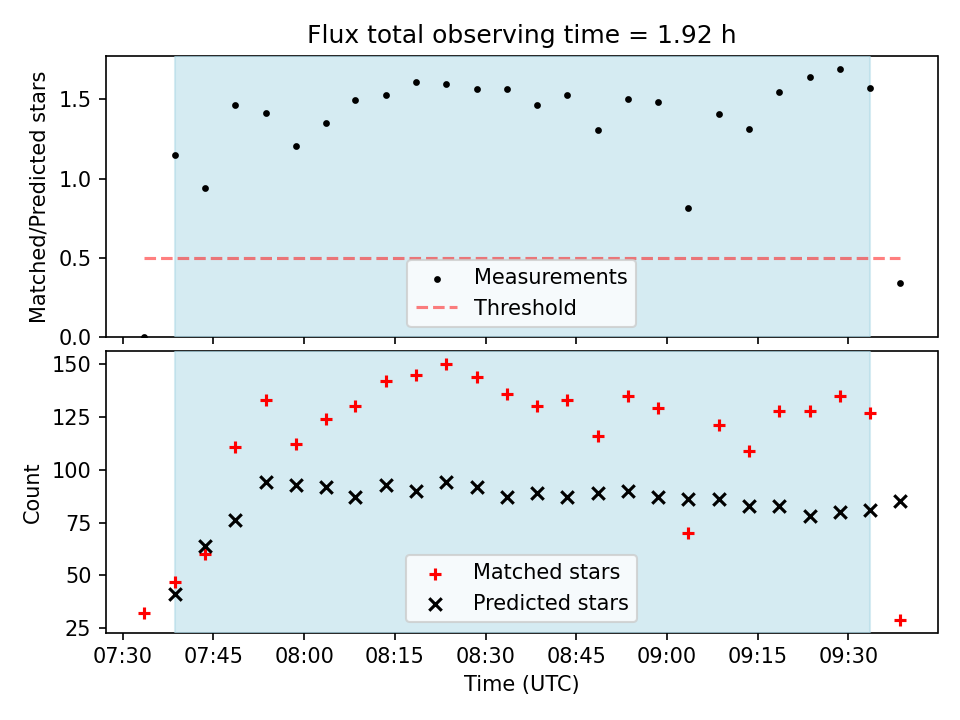 Flux total observing time = 1.92 h

Matched/Predicted stars

1.5
1.0
0.5
0.0

Measurements
Threshold

Count

150
125
100
75
50
25

Matched stars
Predicted stars

07:30 07:45 08:00 08:15 08:30 08:45 09:00 09:15 09:30

Time (UTC)